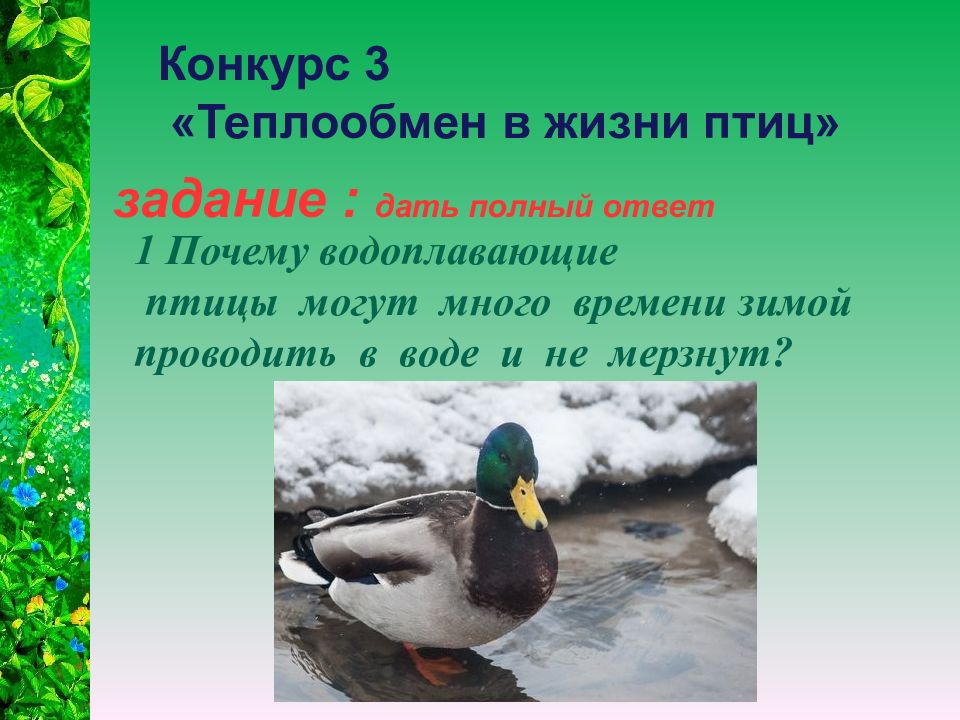 Конкурс 3
«Теплообмен в жизни птиц»

задание : дать полный ответ

1 Почему водоплавающие птицы могут много времени зимой проводить в воде и не мерзнут?